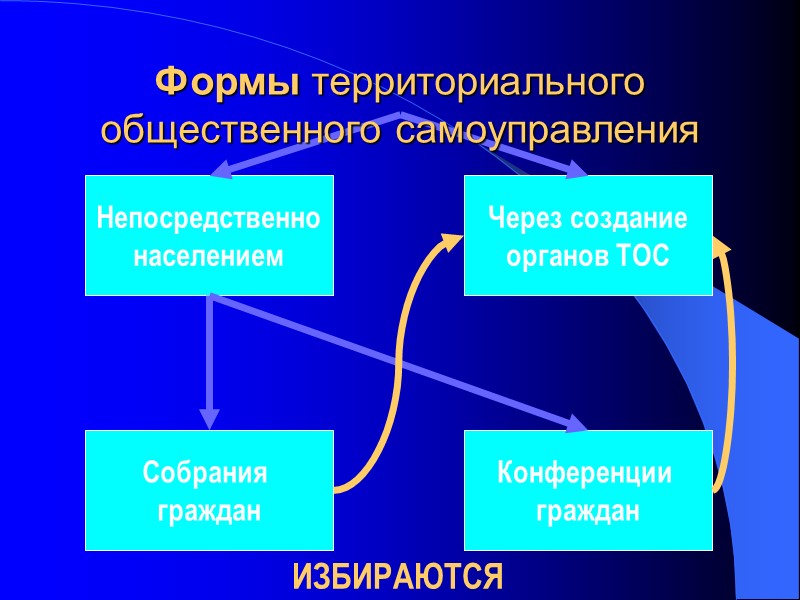 Формы территориального общественного самоуправления

Непосредственно населением

Через создание органов ТОС

Собрания граждан

Конференции граждан

ИЗБИРАЮТСЯ